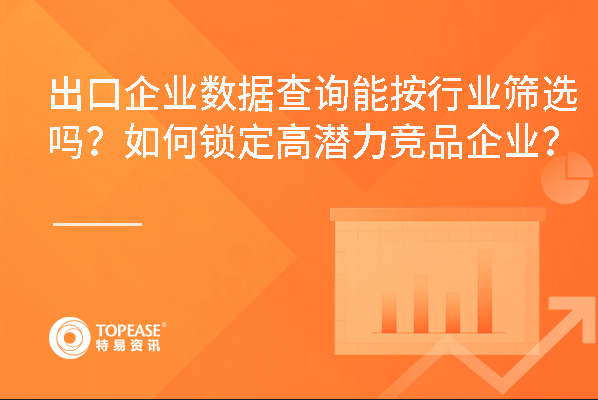 出口企业数据查询能按行业筛选吗？如何锁定高潜力竞品企业？

TOPEASE®
特易资讯